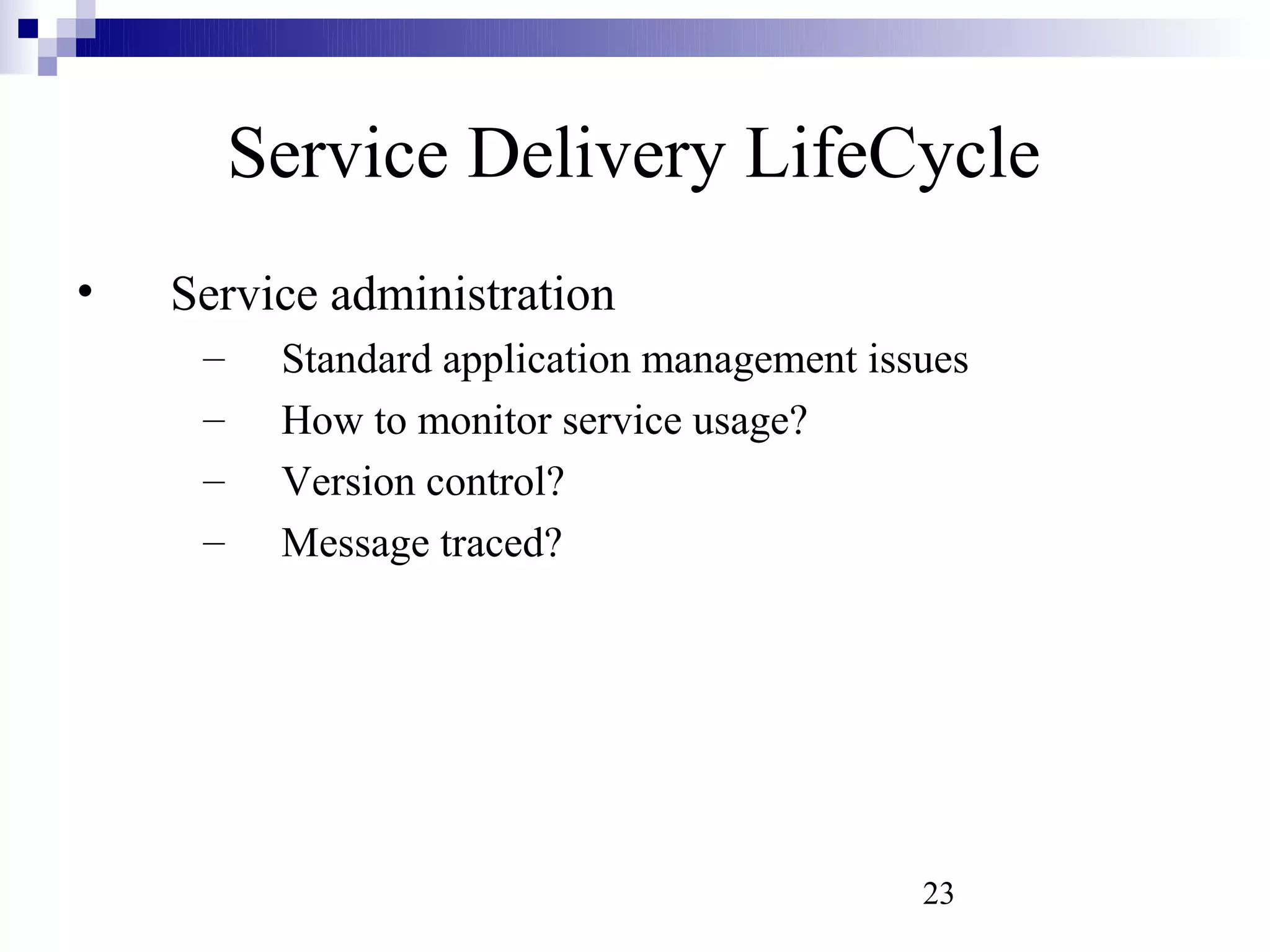 Service Delivery LifeCycle

• Service administration
– Standard application management issues
– How to monitor service usage?
– Version control?
– Message traced?

23